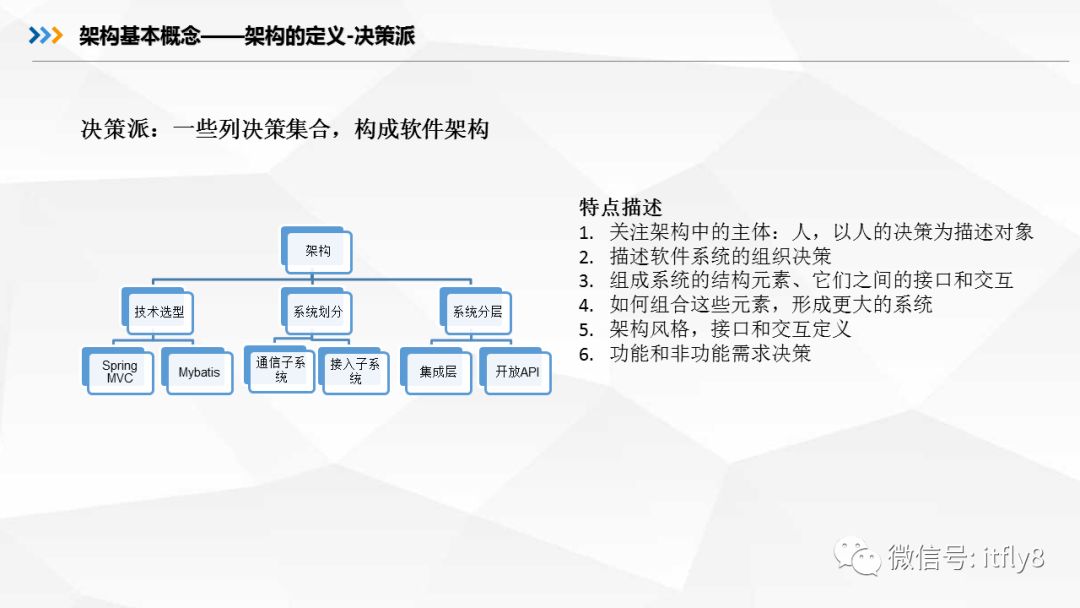 架构基本概念——架构的定义-决策派

决策派：一些列决策集合，构成软件架构

架构

技术选型

系统划分

系统分层

Spring MVC

Mybatis

通信子系统

接入子系统

集成层

开放API

特点描述
1. 关注架构中的主体：人，以人的决策为描述对象
2. 描述软件系统的组织决策
3. 组成系统的结构元素、它们之间的接口和交互
4. 如何组合这些元素，形成更大的系统
5. 架构风格，接口和交互定义
6. 功能和非功能需求决策

微信号: itfly8